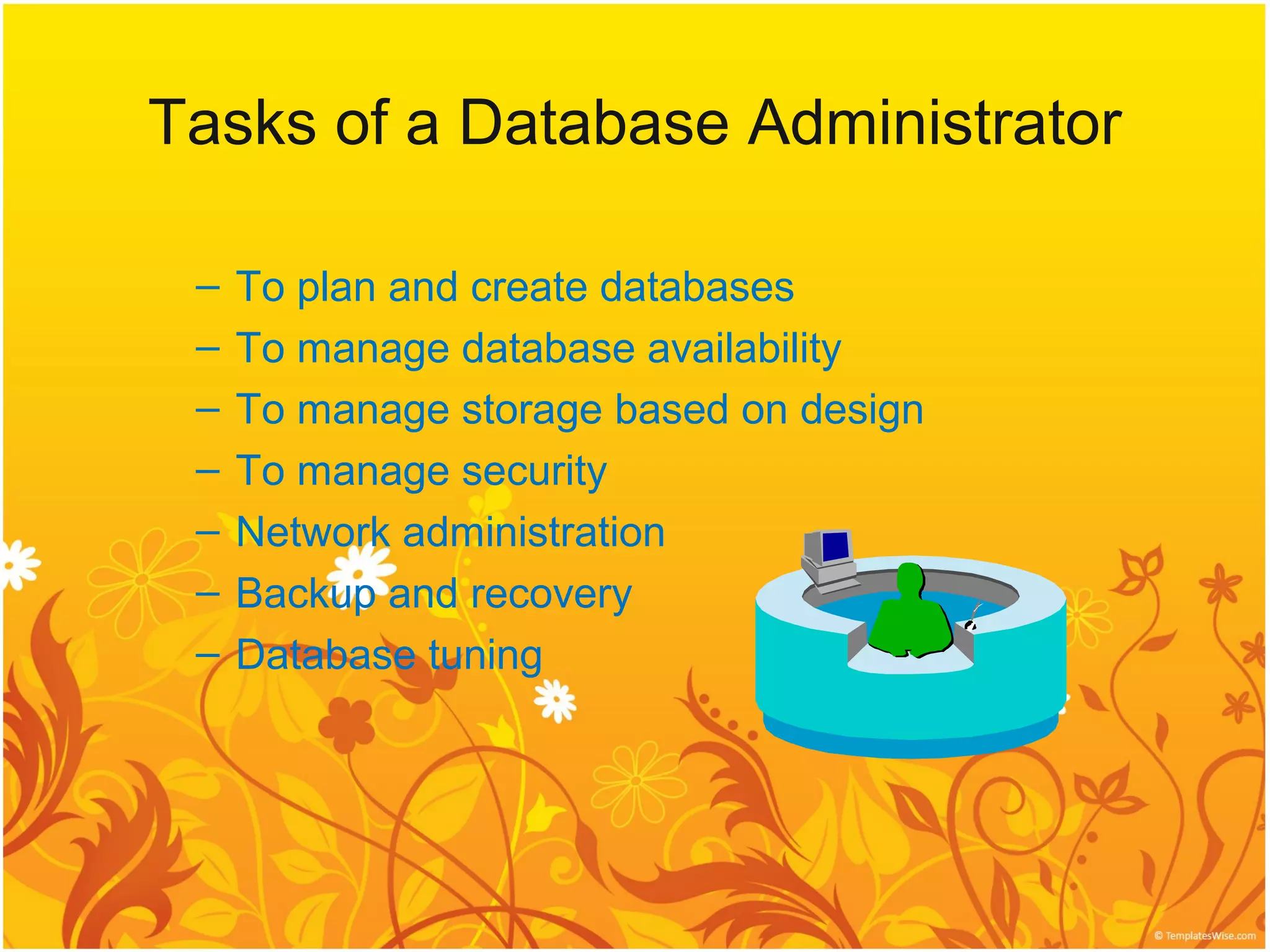 Tasks of a Database Administrator

– To plan and create databases
– To manage database availability
– To manage storage based on design
– To manage security
– Network administration
– Backup and recovery
– Database tuning

© TemplatesWise.com